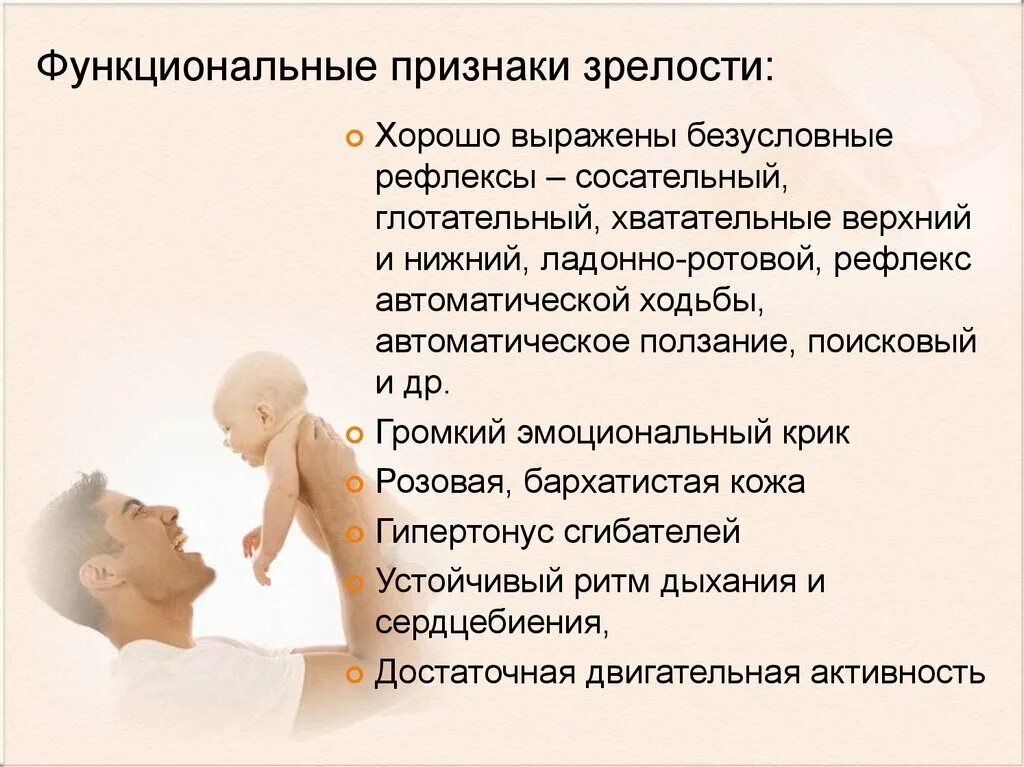 Функциональные признаки зрелости:

Хорошо выражены безусловные рефлексы – сосательный, глотательный, хватательные верхний и нижний, ладонно-ротовой, рефлекс автоматической ходьбы, автоматическое ползание, поисковый и др.

Громкий эмоциональный крик

Розовая, бархатистая кожа

Гипертонус сгибателей

Устойчивый ритм дыхания и сердцебиения,

Достаточная двигательная активность